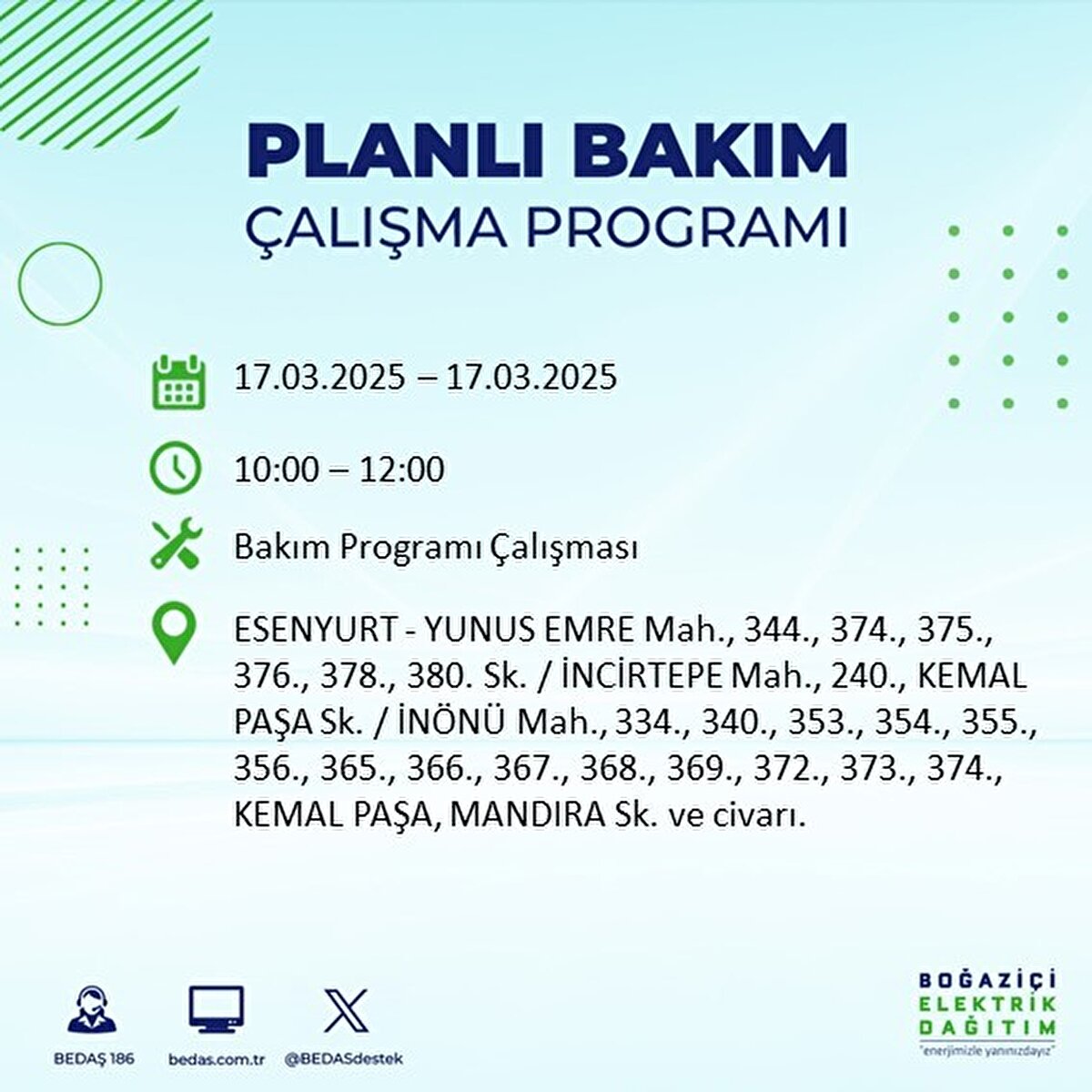 PLANLI BAKIM
ÇALIŞMA PROGRAMI

17.03.2025 – 17.03.2025

10:00 – 12:00

Bakım Programı Çalışması

ESENYURT - YUNUS EMRE Mah., 344., 374., 375., 376., 378., 380. Sk. / İNCİRTEPE Mah., 240., KEMAL PAŞA Sk. / İNÖNÜ Mah., 334., 340., 353., 354., 355., 356., 365., 366., 367., 368., 369., 372., 373., 374., KEMAL PAŞA, MANDIRA Sk. ve civarı.

BEDAŞ 186
bedas.com.tr
@BEDASdestek

BOĞAZİÇİ
ELEKTRİK
DAĞITIM
"enerjimizle yanınızdayız"